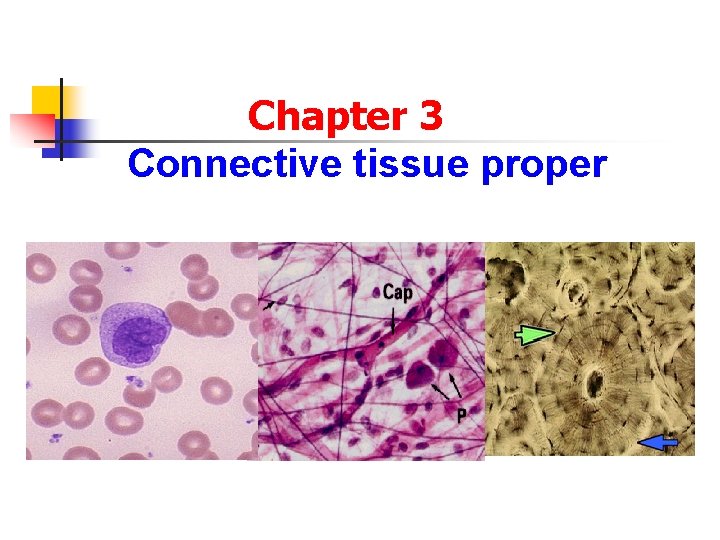 Chapter 3
Connective tissue proper

Cap

P